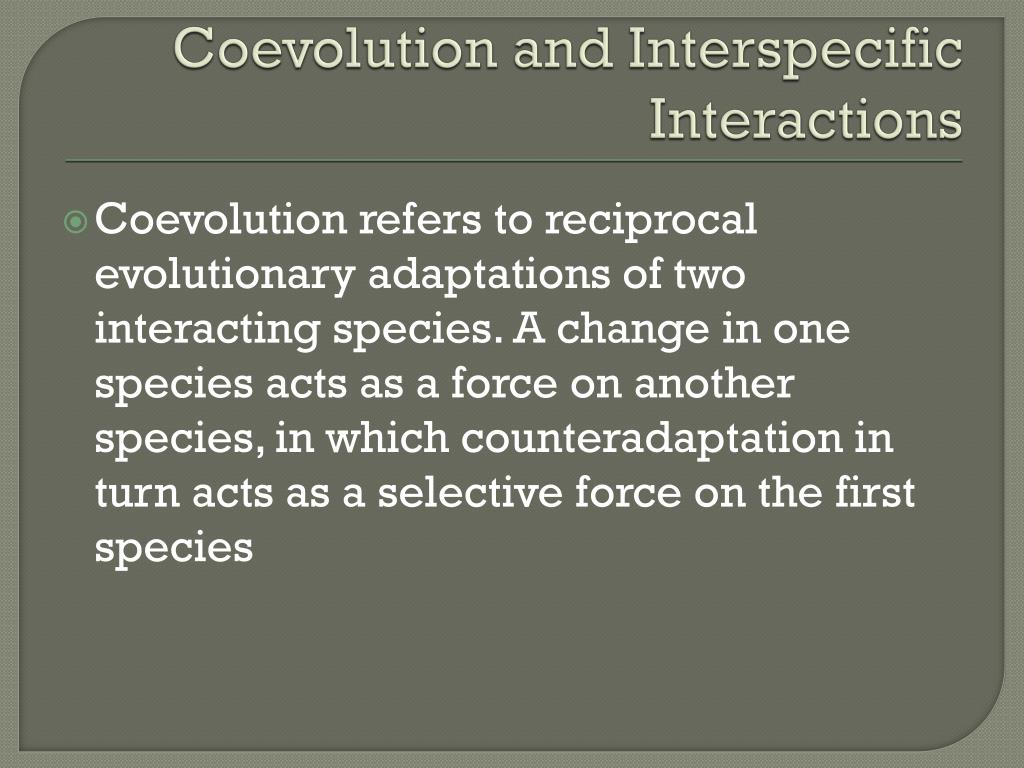 Coevolution and Interspecific Interactions

Coevolution refers to reciprocal evolutionary adaptations of two interacting species. A change in one species acts as a force on another species, in which counteradaptation in turn acts as a selective force on the first species